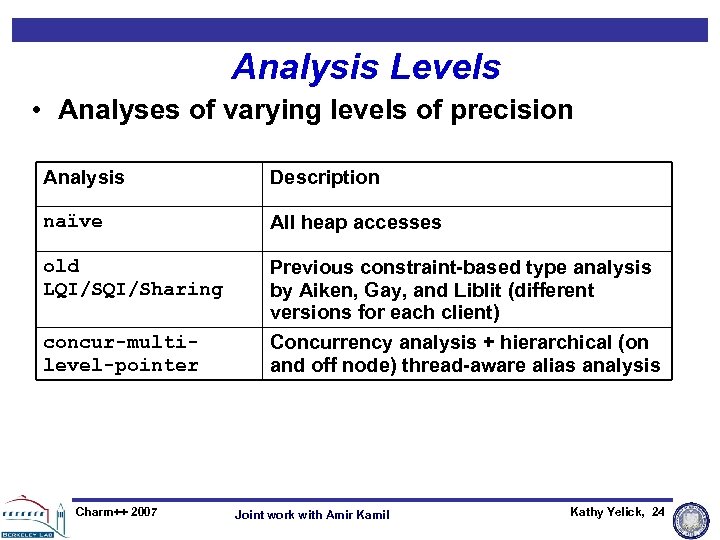 Analysis Levels

• Analyses of varying levels of precision

| Analysis | Description |
|---|---|
| naïve | All heap accesses |
| old LQI/SQI/Sharing | Previous constraint-based type analysis by Aiken, Gay, and Liblit (different versions for each client) |
| concur-multi-level-pointer | Concurrency analysis + hierarchical (on and off node) thread-aware alias analysis |

BERKELEY LAB

Charm++ 2007

Joint work with Amir Kamil

Kathy Yelick, 24